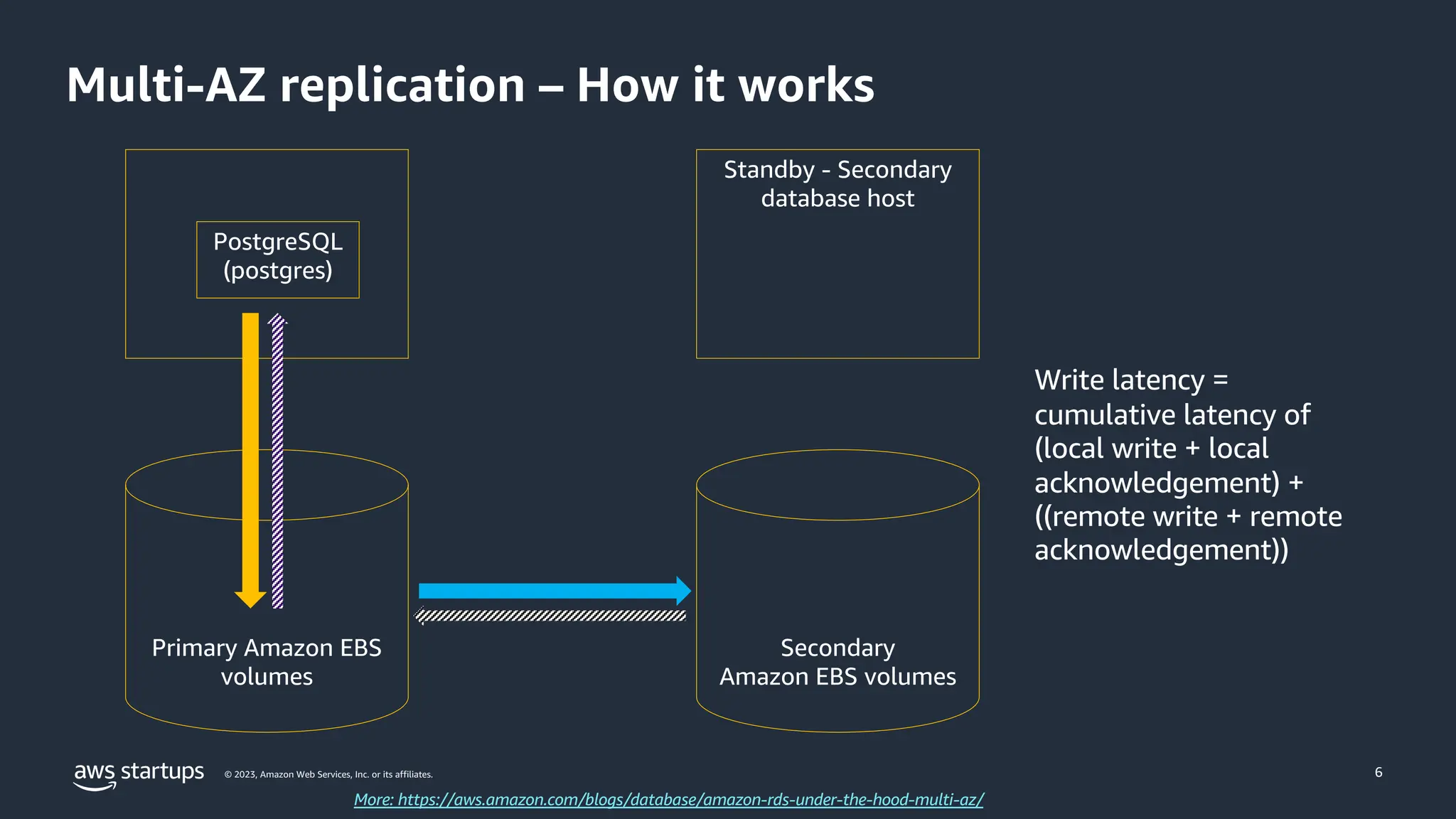 Multi-AZ replication – How it works

PostgreSQL (postgres)

Standby - Secondary database host

Primary Amazon EBS volumes

Secondary Amazon EBS volumes

Write latency = cumulative latency of (local write + local acknowledgement) + ((remote write + remote acknowledgement))

aws startups © 2023, Amazon Web Services, Inc. or its affiliates.

6

More: https://aws.amazon.com/blogs/database/amazon-rds-under-the-hood-multi-az/